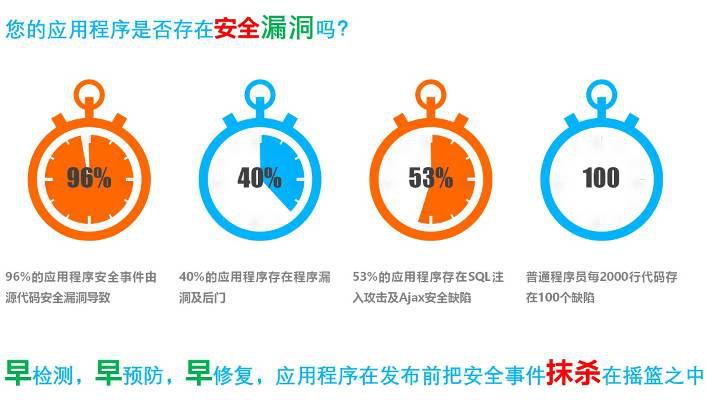 您的应用程序是否存在安全漏洞吗？

96%

40%

53%

100

96%的应用程序安全事件由源代码安全漏洞导致

40%的应用程序存在程序漏洞及后门

53%的应用程序存在SQL注入攻击及Ajax安全缺陷

普通程序员每2000行代码存在100个缺陷

早检测，早预防，早修复，应用程序在发布前把安全事件抹杀在摇篮之中